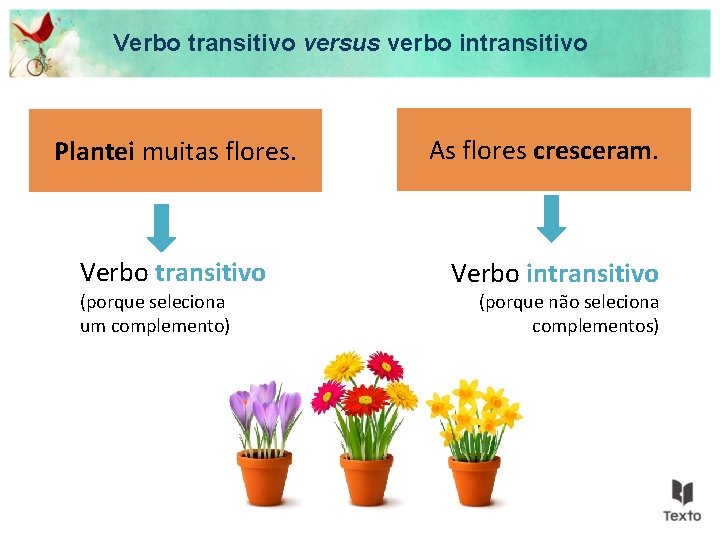 Verbo transitivo versus verbo intransitivo

Plantei muitas flores.

Verbo transitivo
(porque seleciona um complemento)

As flores cresceram.

Verbo intransitivo
(porque não seleciona complementos)

Texto